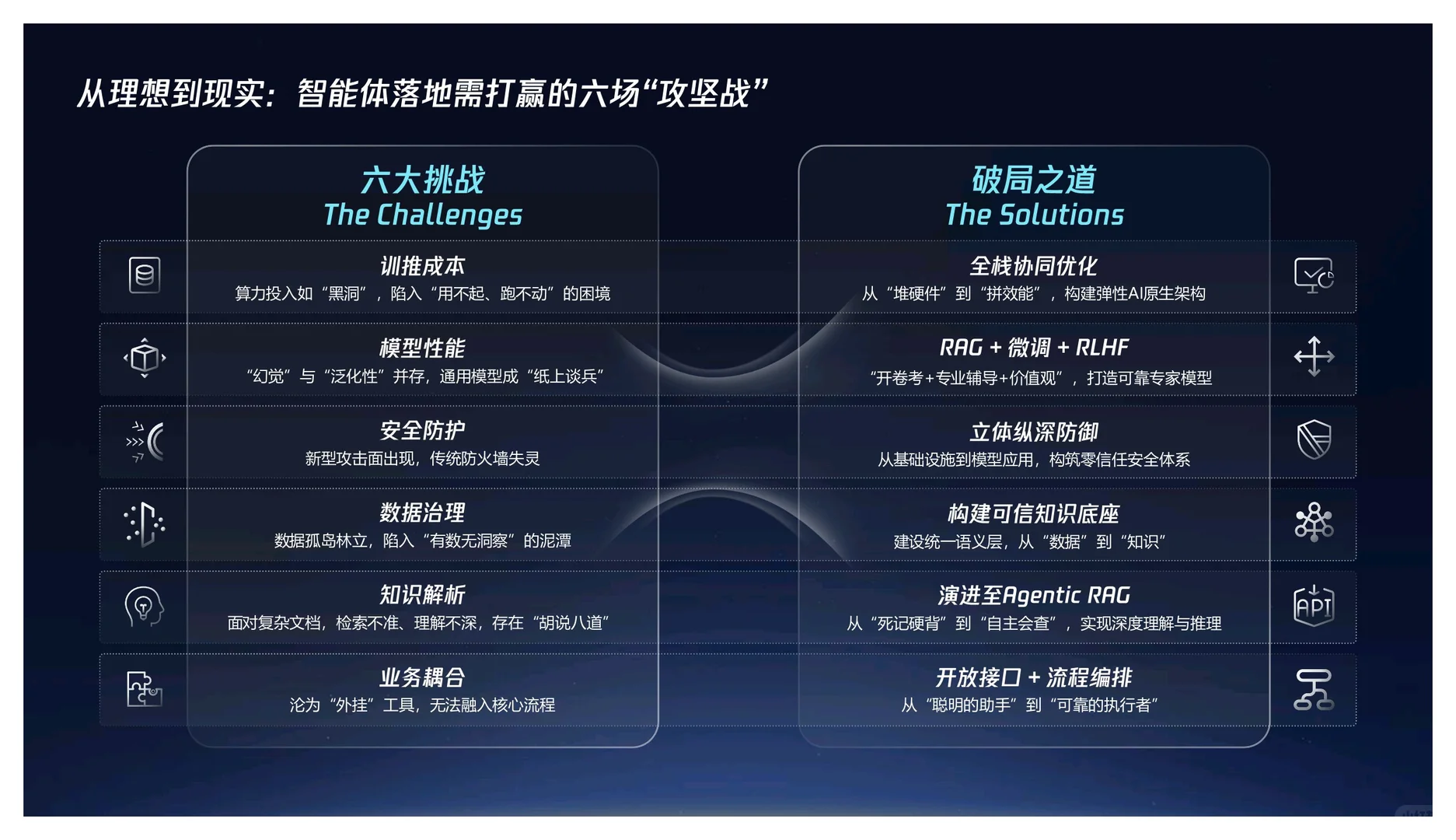 从理想到现实：智能体落地需打赢的六场“攻坚战”

六大挑战
The Challenges

训推成本
算力投入如“黑洞”，陷入“用不起、跑不动”的困境

模型性能
“幻觉”与“泛化性”并存，通用模型成“纸上谈兵”

安全防护
新型攻击面出现，传统防火墙失灵

数据治理
数据孤岛林立，陷入“有数无洞察”的泥潭

知识解析
面对复杂文档，检索不准、理解不深，存在“胡说八道”

业务耦合
沦为“外挂”工具，无法融入核心流程

破局之道
The Solutions

全栈协同优化
从“堆硬件”到“拼效能”，构建弹性AI原生架构

RAG + 微调 + RLHF
“开卷考+专业辅导+价值观”，打造可靠专家模型

立体纵深防御
从基础设施到模型应用，构筑零信任安全体系

构建可信知识底座
建设统一语义层，从“数据”到“知识”

演进至Agentic RAG
从“死记硬背”到“自主会查”，实现深度理解与推理

开放接口 + 流程编排
从“聪明的助手”到“可靠的执行者”

API